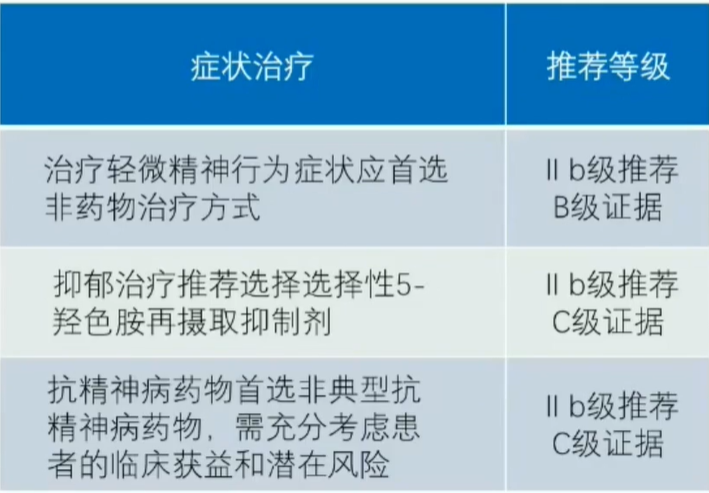 | 症状治疗 | 推荐等级 |
|---|---|
| 治疗轻微精神行为症状应首选非药物治疗方式 | II b级推荐 B级证据 |
| 抑郁治疗推荐选择选择性5-羟色胺再摄取抑制剂 | II b级推荐 C级证据 |
| 抗精神病药物首选非典型抗精神病药物，需充分考虑患者的临床获益和潜在风险 | II b级推荐 C级证据 |